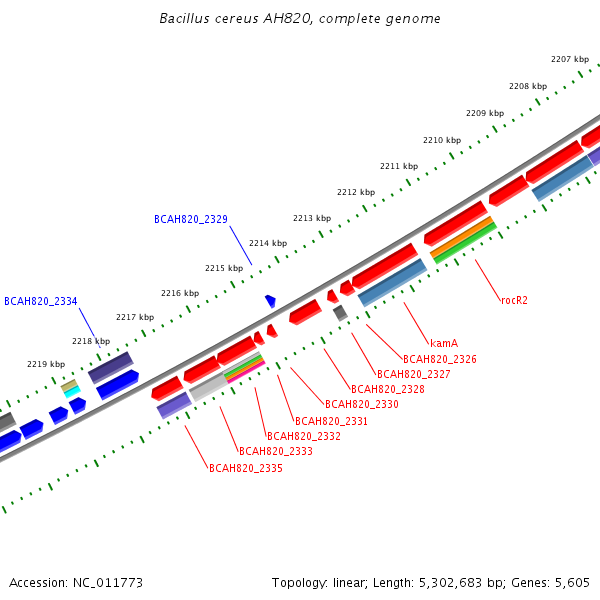 Bacillus cereus AH820, complete genome

2207 kbp
2208 kbp
2209 kbp
2210 kbp
2211 kbp
2212 kbp
2213 kbp
2214 kbp
2215 kbp
2216 kbp
2217 kbp
2218 kbp
2219 kbp

BCAH820_2329
BCAH820_2334

rocR2
kamA
BCAH820_2326
BCAH820_2327
BCAH820_2328
BCAH820_2330
BCAH820_2331
BCAH820_2332
BCAH820_2333
BCAH820_2335

Accession: NC_011773
Topology: linear; Length: 5,302,683 bp; Genes: 5,605